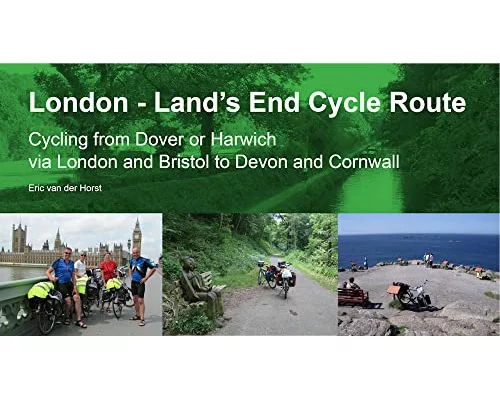 London - Land's End Cycle Route

Cycling from Dover or Harwich via London and Bristol to Devon and Cornwall

Eric van der Horst